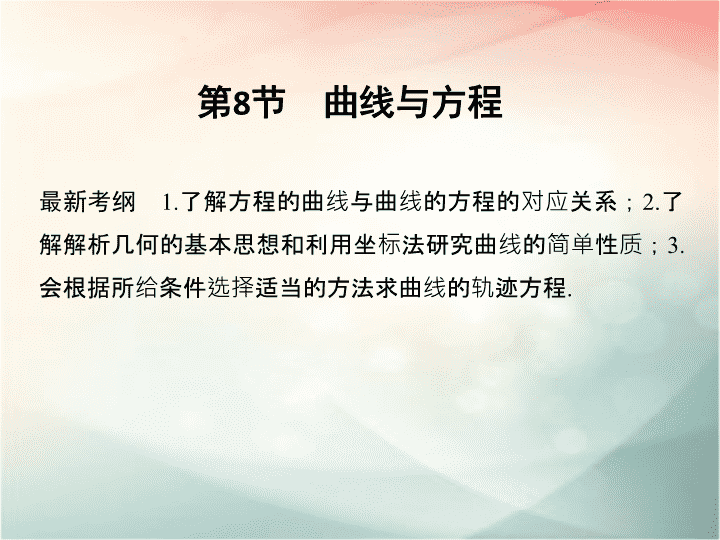 第8节　曲线与方程

最新考纲　1.了解方程的曲线与曲线的方程的对应关系；2.了解解析几何的基本思想和利用坐标法研究曲线的简单性质；3.会根据所给条件选择适当的方法求曲线的轨迹方程.